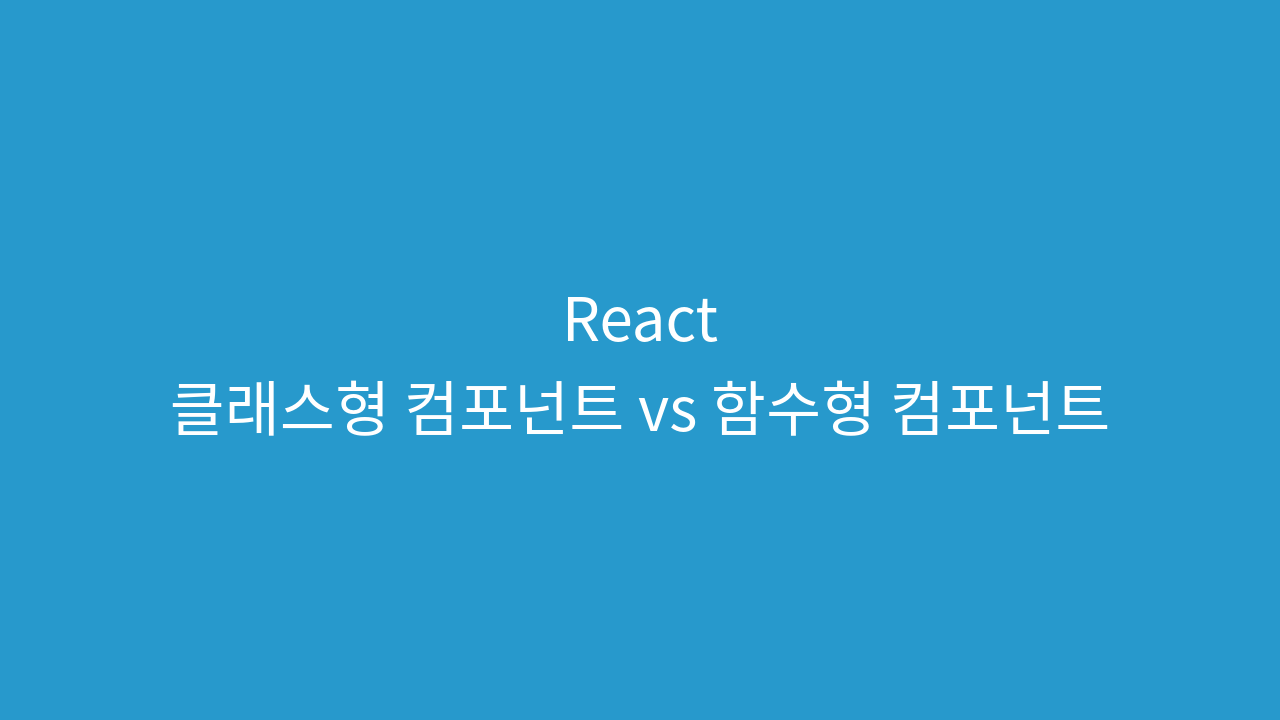 React
클래스형 컴포넌트 vs 함수형 컴포넌트